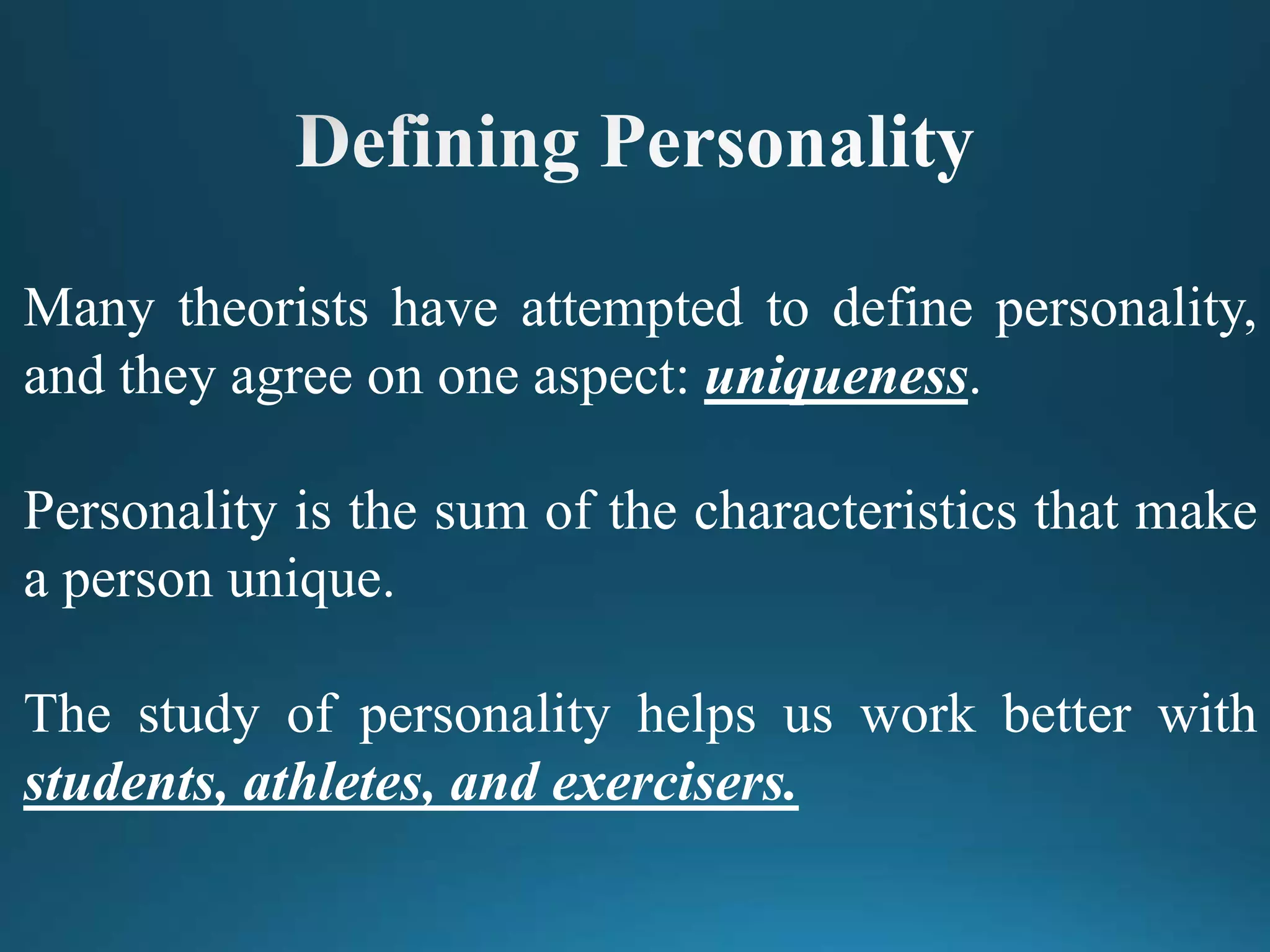 Defining Personality

Many theorists have attempted to define personality, and they agree on one aspect: uniqueness.

Personality is the sum of the characteristics that make a person unique.

The study of personality helps us work better with students, athletes, and exercisers.